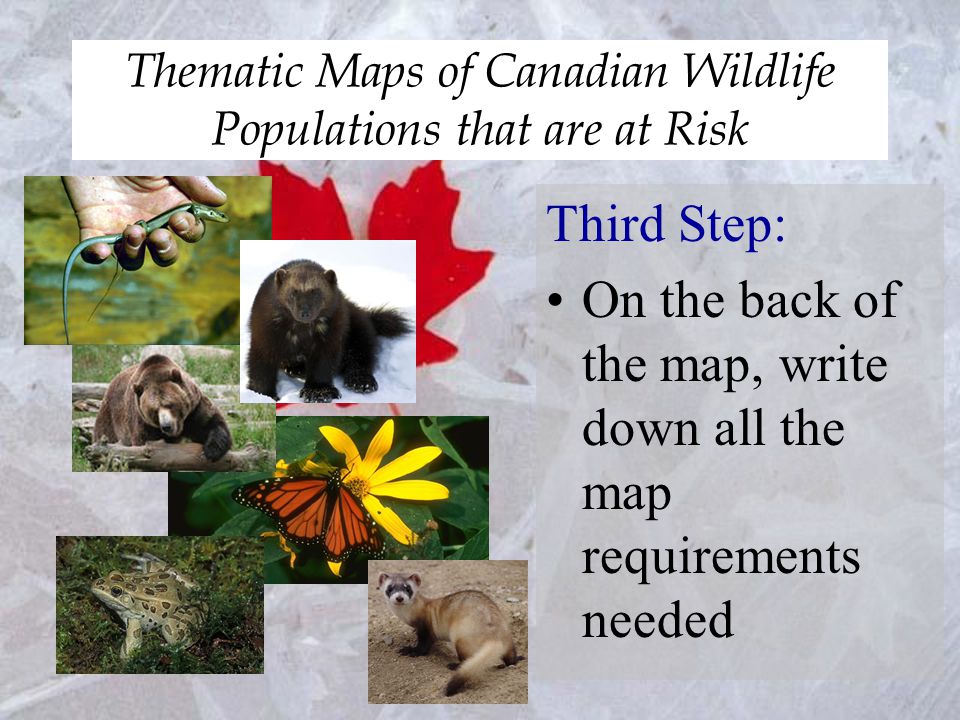 Thematic Maps of Canadian Wildlife Populations that are at Risk

Third Step:

• On the back of the map, write down all the map requirements needed